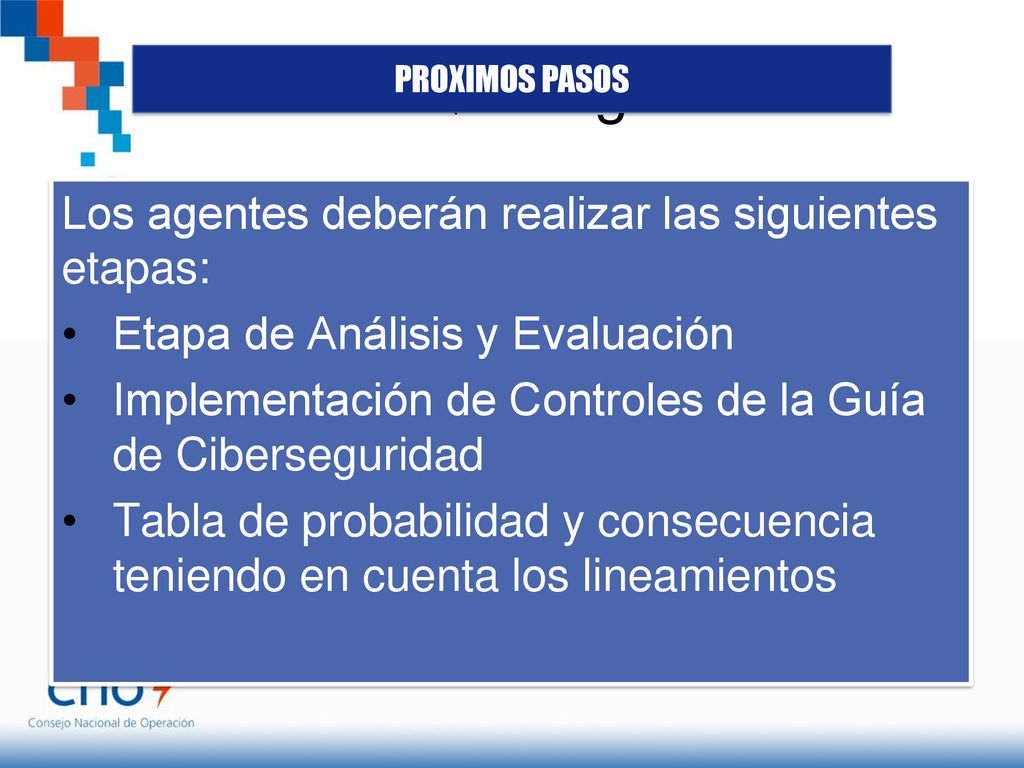 PROXIMOS PASOS

Los agentes deberán realizar las siguientes etapas:

• Etapa de Análisis y Evaluación
• Implementación de Controles de la Guía de Ciberseguridad
• Tabla de probabilidad y consecuencia teniendo en cuenta los lineamientos

cno
Consejo Nacional de Operación